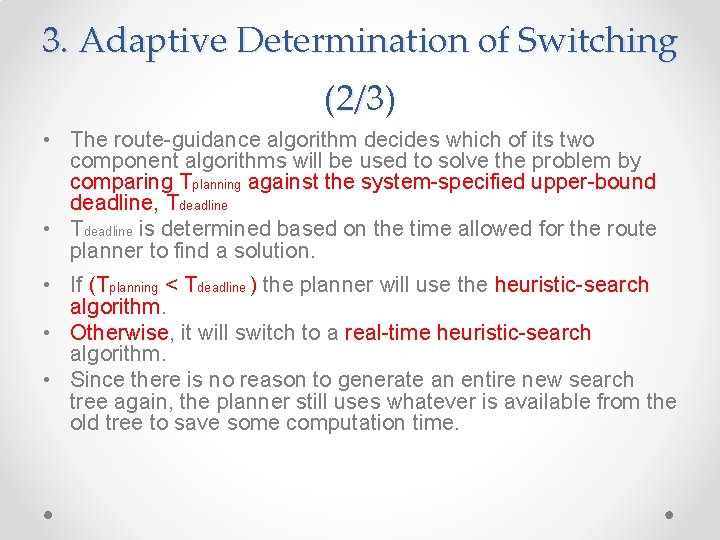 3. Adaptive Determination of Switching (2/3)

• The route-guidance algorithm decides which of its two component algorithms will be used to solve the problem by comparing $T_{planning}$ against the system-specified upper-bound deadline, $T_{deadline}$

• $T_{deadline}$ is determined based on the time allowed for the route planner to find a solution.

• If ($T_{planning} < T_{deadline}$) the planner will use the heuristic-search algorithm.

• Otherwise, it will switch to a real-time heuristic-search algorithm.

• Since there is no reason to generate an entire new search tree again, the planner still uses whatever is available from the old tree to save some computation time.